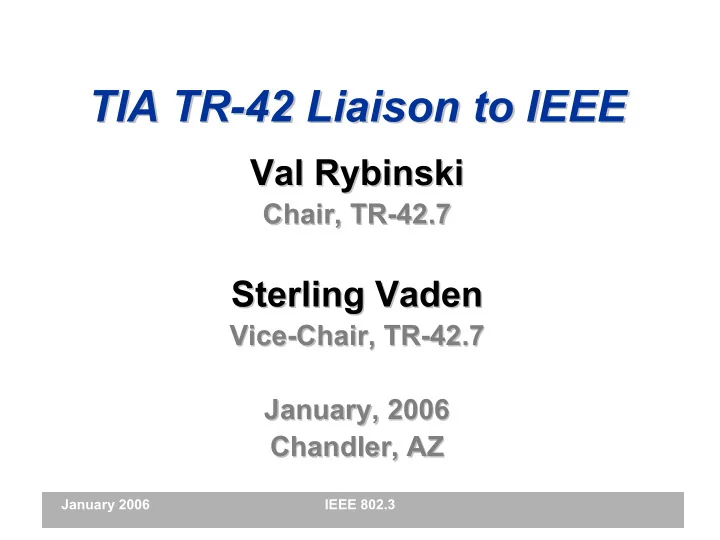 TIA TR-42 Liaison to IEEE

Val Rybinski
Chair, TR-42.7

Sterling Vaden
Vice-Chair, TR-42.7

January, 2006
Chandler, AZ

January 2006 IEEE 802.3